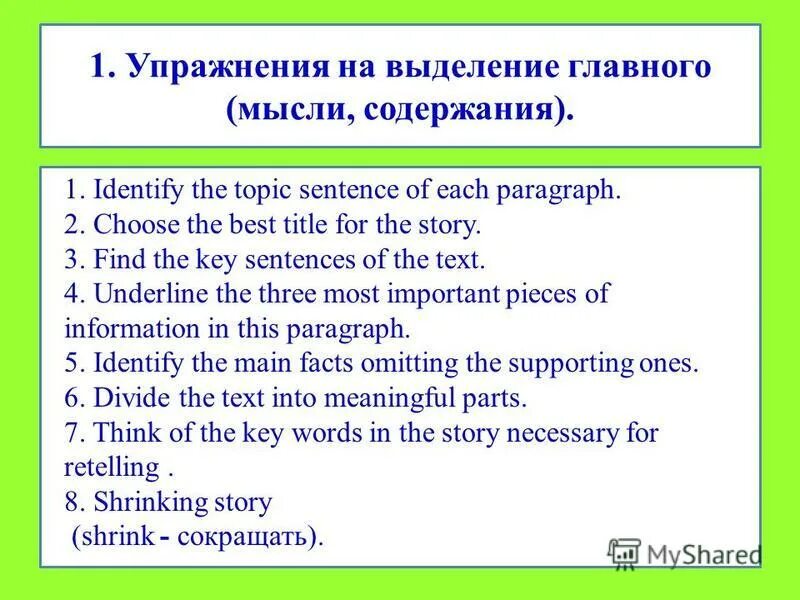 1. Упражнения на выделение главного (мысли, содержания).

1. Identify the topic sentence of each paragraph.
2. Choose the best title for the story.
3. Find the key sentences of the text.
4. Underline the three most important pieces of information in this paragraph.
5. Identify the main facts omitting the supporting ones.
6. Divide the text into meaningful parts.
7. Think of the key words in the story necessary for retelling .
8. Shrinking story
(shrink - сокращать).

MyShared